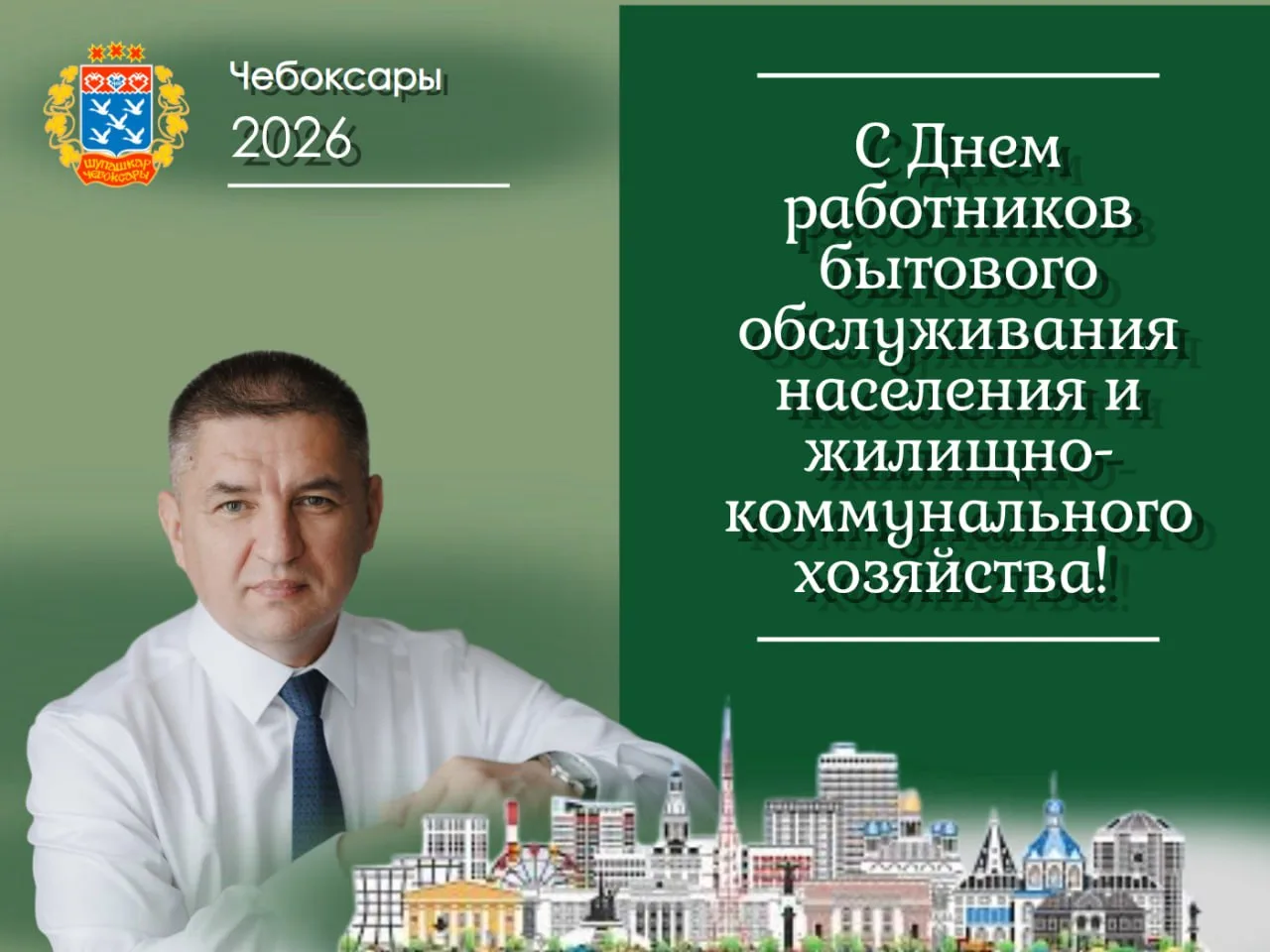 ШУПАШКАР ЧЕБОКСАРЫ

Чебоксары
2026

С Днем работников бытового обслуживания населения и жилищно-коммунального хозяйства!